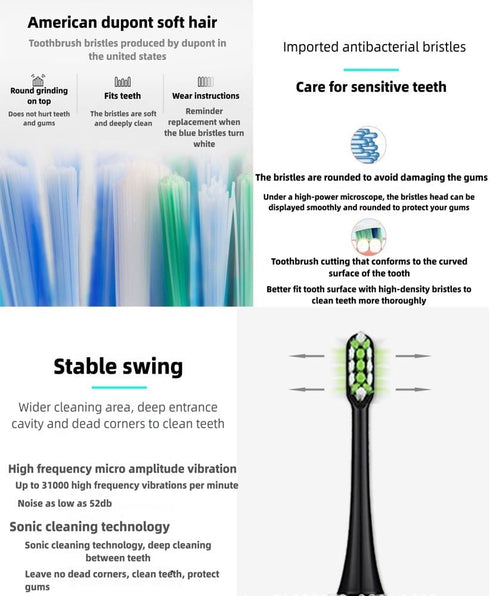 American dupont soft hair

Toothbrush bristles produced by dupont in the united states

Round grinding on top

Does not hurt teeth and gums

Fits teeth

The bristles are soft and deeply clean

Wear instructions

Reminder replacement when the blue bristles turn white

Imported antibacterial bristles

Care for sensitive teeth

The bristles are rounded to avoid damaging the gums

Under a high-power microscope, the bristles head can be displayed smoothly and rounded to protect your gums

Toothbrush cutting that conforms to the curved surface of the tooth

Better fit tooth surface with high-density bristles to clean teeth more thoroughly

Stable swing

Wider cleaning area, deep entrance cavity and dead corners to clean teeth

High frequency micro amplitude vibration

Up to 31000 high frequency vibrations per minute

Noise as low as 52db

Sonic cleaning technology

Sonic cleaning technology, deep cleaning between teeth

Leave no dead corners, clean teeth, protect gums